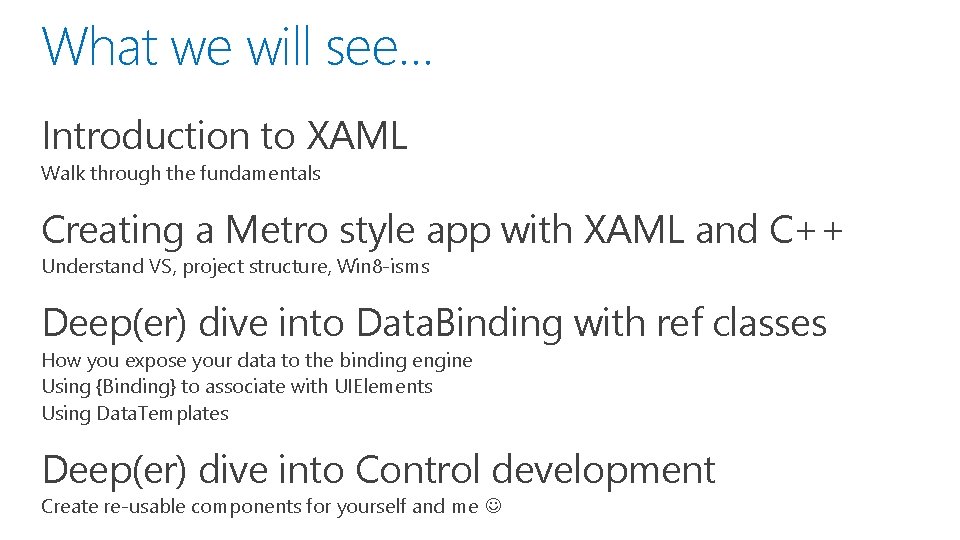 What we will see…

Introduction to XAML
Walk through the fundamentals

Creating a Metro style app with XAML and C++
Understand VS, project structure, Win8-isms

Deep(er) dive into DataBinding with ref classes
How you expose your data to the binding engine
Using {Binding} to associate with UIElements
Using DataTemplates

Deep(er) dive into Control development
Create re-usable components for yourself and me ☺